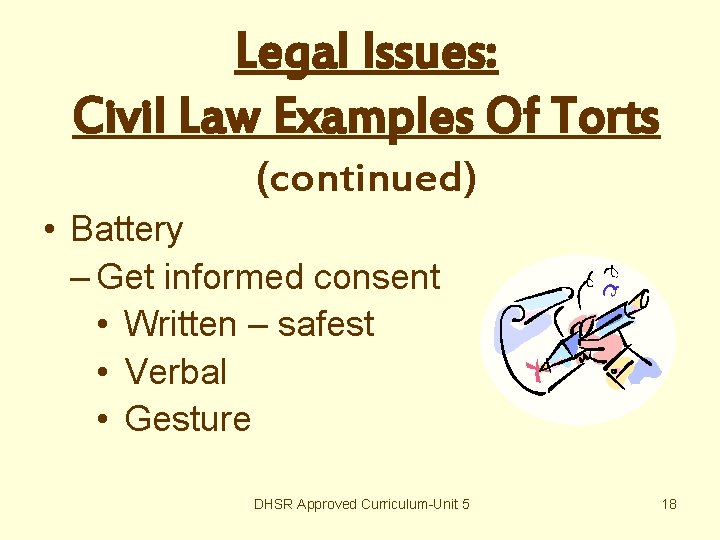 Legal Issues:
Civil Law Examples Of Torts
(continued)

• Battery
– Get informed consent
• Written – safest
• Verbal
• Gesture

DHSR Approved Curriculum-Unit 5

18